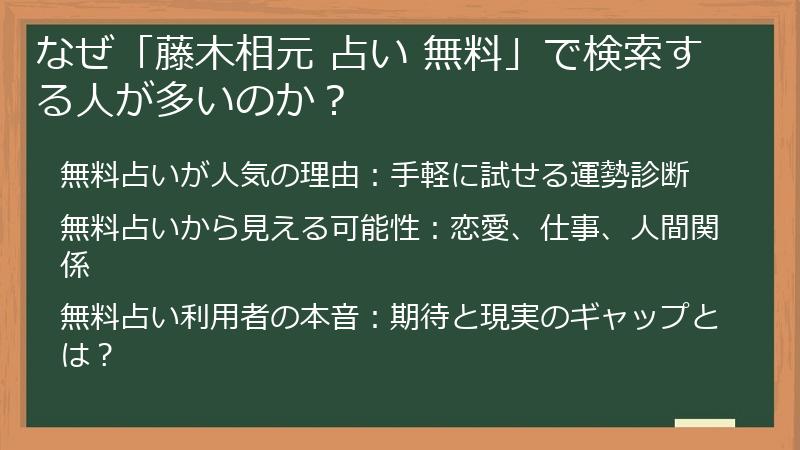 なぜ「藤木相元 占い 無料」で検索する人が多いのか？

無料占いが人気の理由：手軽に試せる運勢診断

無料占いから見える可能性：恋愛、仕事、人間関係

無料占い利用者の本音：期待と現実のギャップとは？